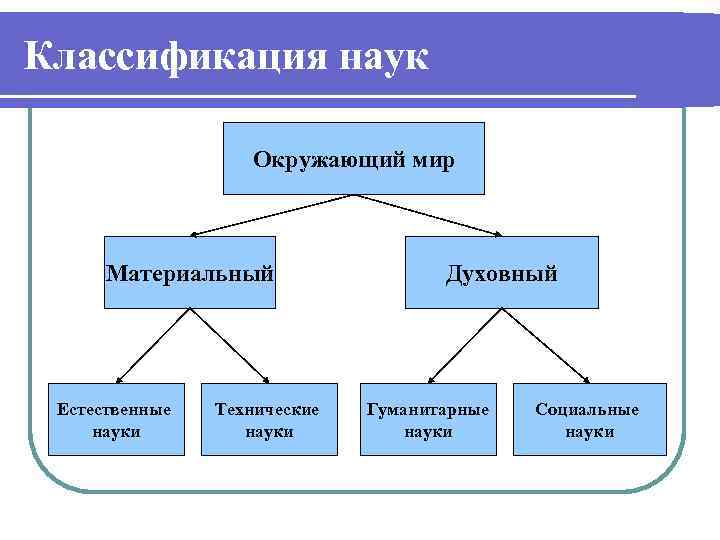 Классификация наук

Окружающий мир

Материальный

Духовный

Естественные науки

Технические науки

Гуманитарные науки

Социальные науки